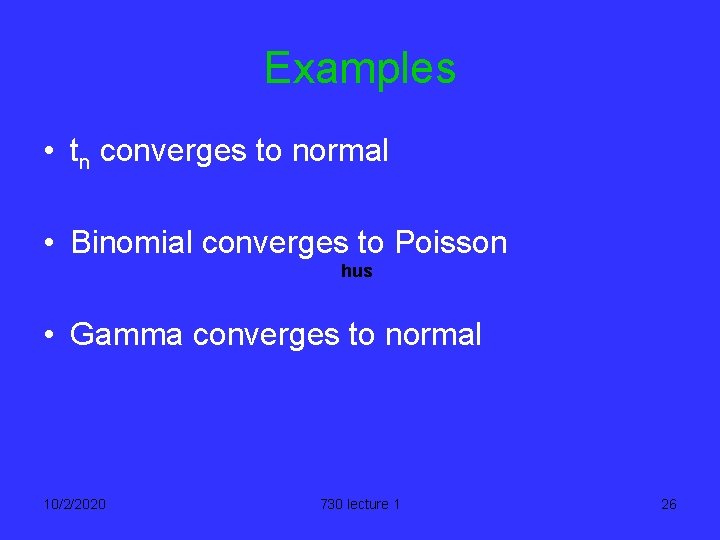 Examples

• $t_n$ converges to normal

• Binomial converges to Poisson

hus

• Gamma converges to normal

10/2/2020

730 lecture 1

26